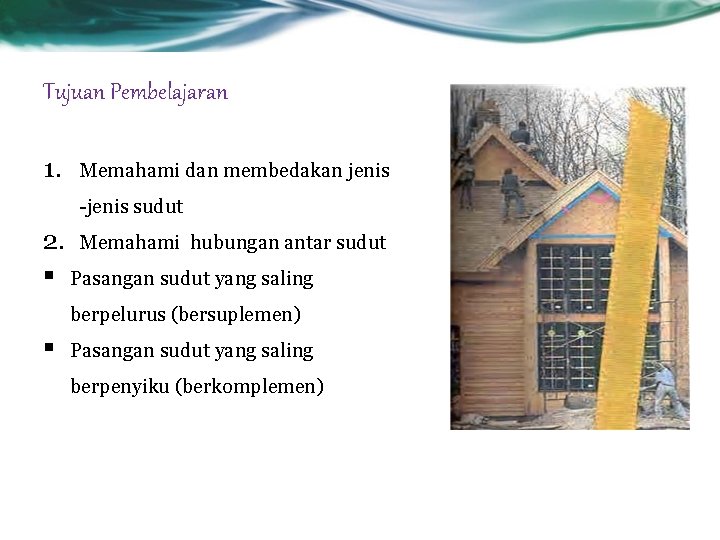 Tujuan Pembelajaran

1. Memahami dan membedakan jenis -jenis sudut
2. Memahami hubungan antar sudut
▪ Pasangan sudut yang saling berpelurus (bersuplemen)
▪ Pasangan sudut yang saling berpenyiku (berkomplemen)